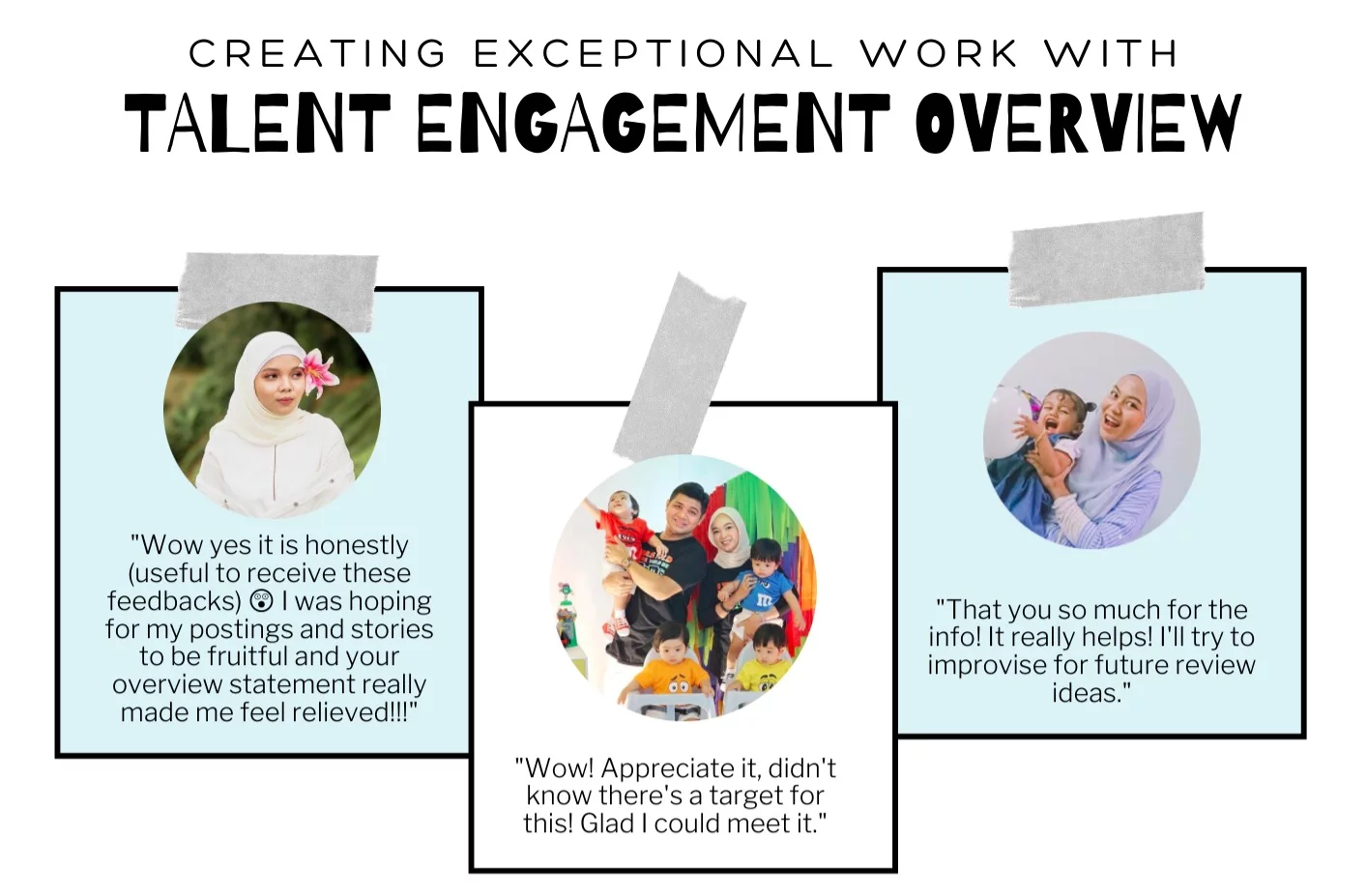 CREATING EXCEPTIONAL WORK WITH

TALENT ENGAGEMENT OVERVIEW

"Wow yes it is honestly (useful to receive these feedbacks) 😲 I was hoping for my postings and stories to be fruitful and your overview statement really made me feel relieved!!!"

"Wow! Appreciate it, didn't know there's a target for this! Glad I could meet it."

"That you so much for the info! It really helps! I'll try to improvise for future review ideas."